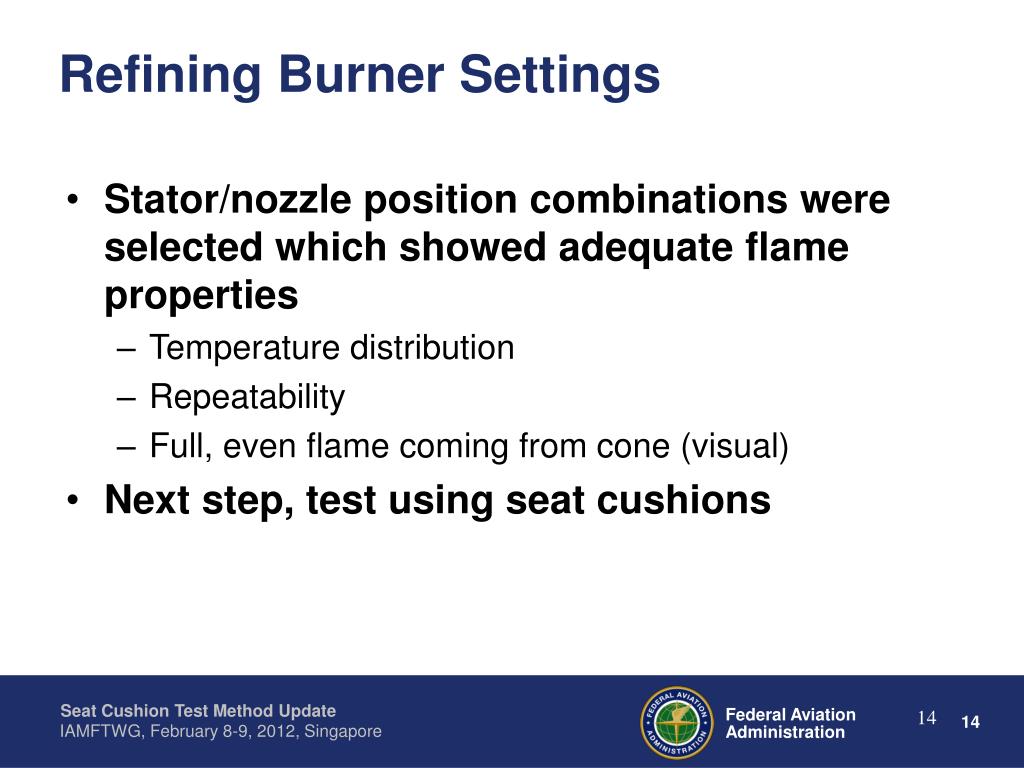 Refining Burner Settings

• Stator/nozzle position combinations were selected which showed adequate flame properties
– Temperature distribution
– Repeatability
– Full, even flame coming from cone (visual)
• Next step, test using seat cushions

Seat Cushion Test Method Update
IAMFTWG, February 8-9, 2012, Singapore

FEDERAL AVIATION ADMINISTRATION

Federal Aviation Administration

14 14